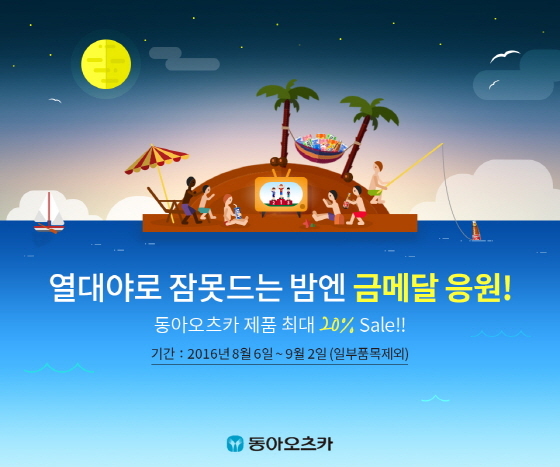 열대야로 잠못드는 밤엔 금메달 응원!

동아오츠카 제품 최대 20% Sale!!

기간 : 2016년 8월 6일 ~ 9월 2일 (일부품목제외)

동아오츠카